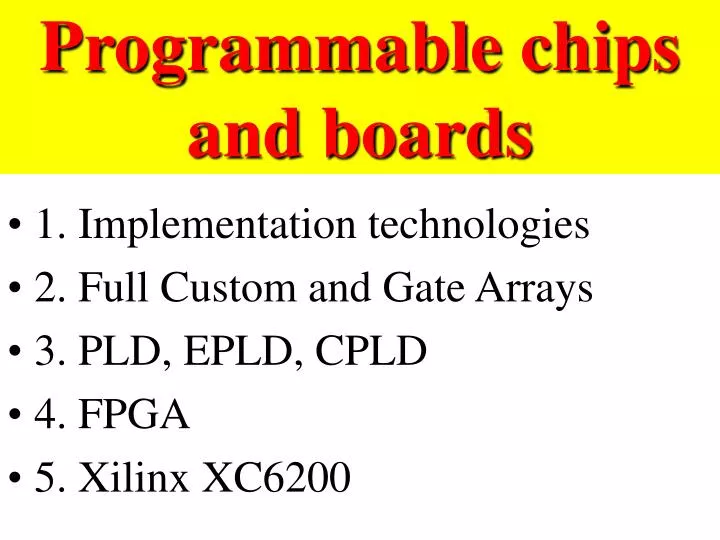 Programmable chips and boards

• 1. Implementation technologies
• 2. Full Custom and Gate Arrays
• 3. PLD, EPLD, CPLD
• 4. FPGA
• 5. Xilinx XC6200